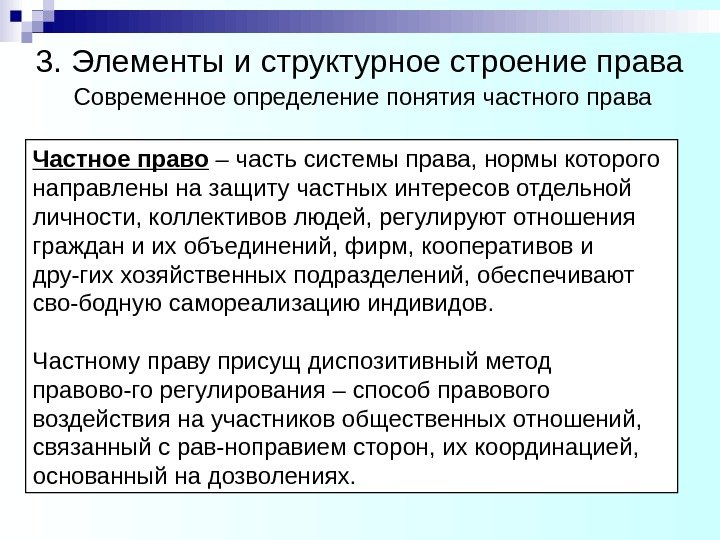 3. Элементы и структурное строение права

Современное определение понятия частного права

Частное право – часть системы права, нормы которого направлены на защиту частных интересов отдельной личности, коллективов людей, регулируют отношения граждан и их объединений, фирм, кооперативов и дру-гих хозяйственных подразделений, обеспечивают сво-бодную самореализацию индивидов.

Частному праву присущ диспозитивный метод правово-го регулирования – способ правового воздействия на участников общественных отношений, связанный с рав-ноправием сторон, их координацией, основанный на дозволениях.